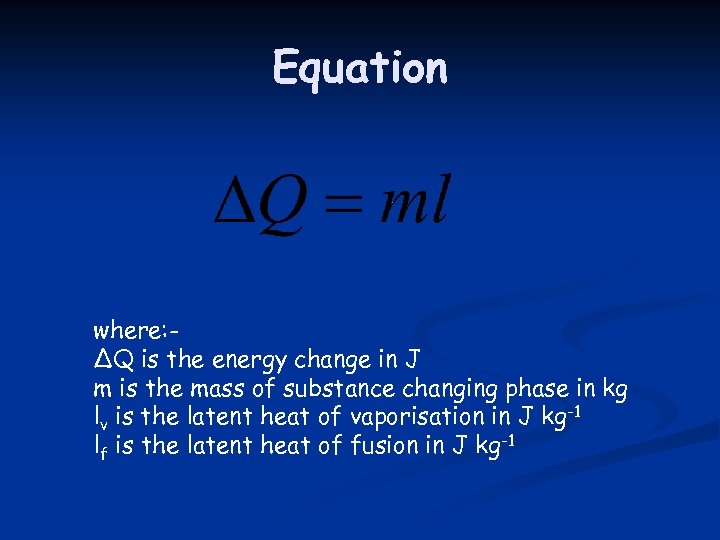 Equation

$\Delta Q = ml$

where:-
$\Delta Q$ is the energy change in J
m is the mass of substance changing phase in kg
$l_v$ is the latent heat of vaporisation in J $kg^{-1}$
$l_f$ is the latent heat of fusion in J $kg^{-1}$